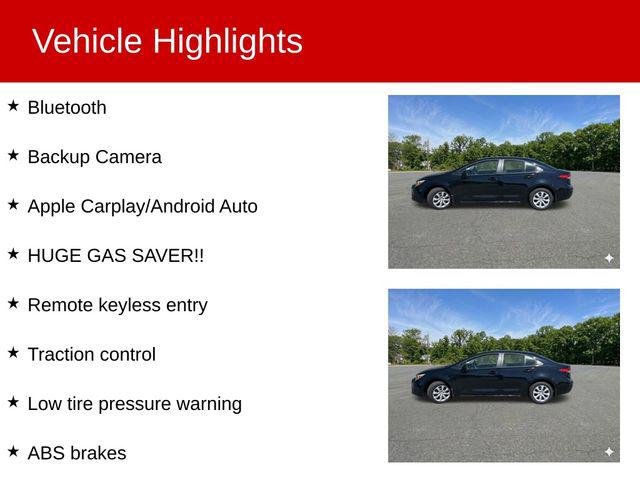 Vehicle Highlights

★ Bluetooth

★ Backup Camera

★ Apple Carplay/Android Auto

★ HUGE GAS SAVER!!

★ Remote keyless entry

★ Traction control

★ Low tire pressure warning

★ ABS brakes